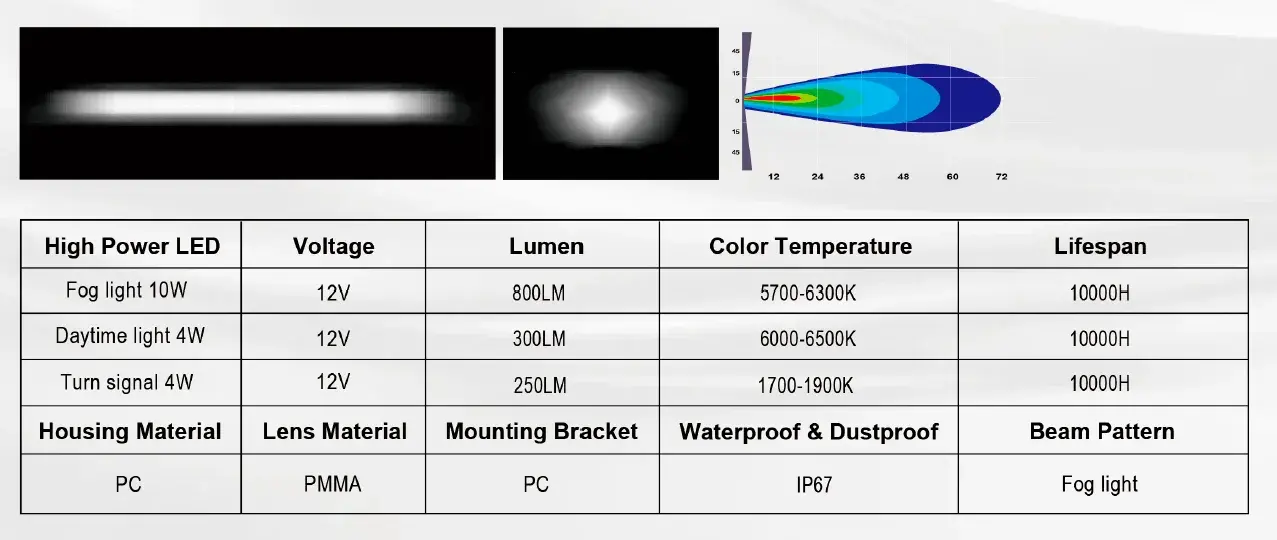 45
15
0
15
45
12 24 36 48 60 72

| High Power LED | Voltage | Lumen | Color Temperature | Lifespan |
|---|---|---|---|---|
| Fog light 10W | 12V | 800LM | 5700-6300K | 10000H |
| Daytime light 4W | 12V | 300LM | 6000-6500K | 10000H |
| Turn signal 4W | 12V | 250LM | 1700-1900K | 10000H |
| **Housing Material** | **Lens Material** | **Mounting Bracket** | **Waterproof & Dustproof** | **Beam Pattern** |
| PC | PMMA | PC | IP67 | Fog light |